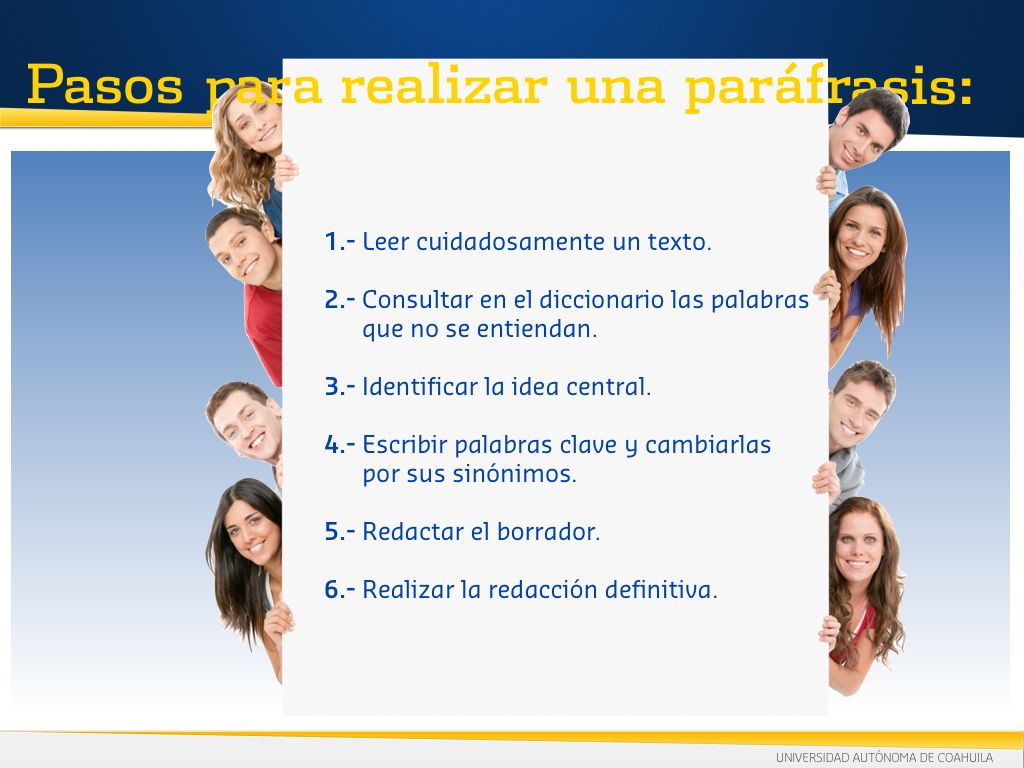 Pasos para realizar una paráfrasis:

1.- Leer cuidadosamente un texto.

2.- Consultar en el diccionario las palabras que no se entiendan.

3.- Identificar la idea central.

4.- Escribir palabras clave y cambiarlas por sus sinónimos.

5.- Redactar el borrador.

6.- Realizar la redacción definitiva.

UNIVERSIDAD AUTÓNOMA DE COAHUILA